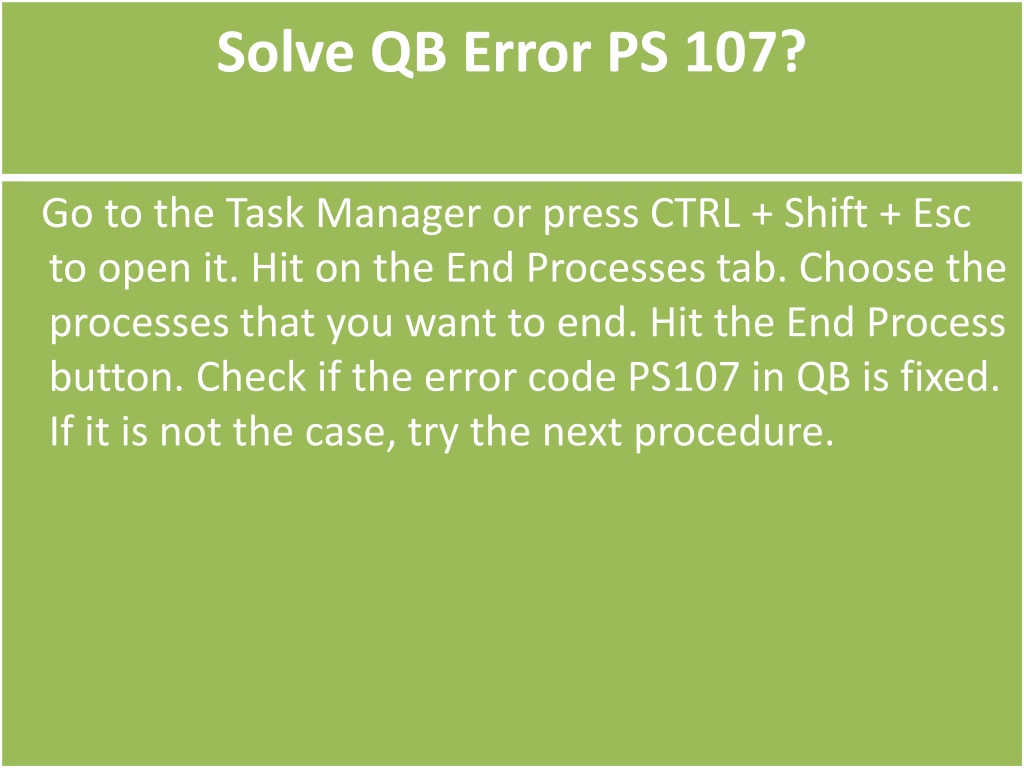 Solve QB Error PS 107?

Go to the Task Manager or press CTRL + Shift + Esc to open it. Hit on the End Processes tab. Choose the processes that you want to end. Hit the End Process button. Check if the error code PS107 in QB is fixed. If it is not the case, try the next procedure.